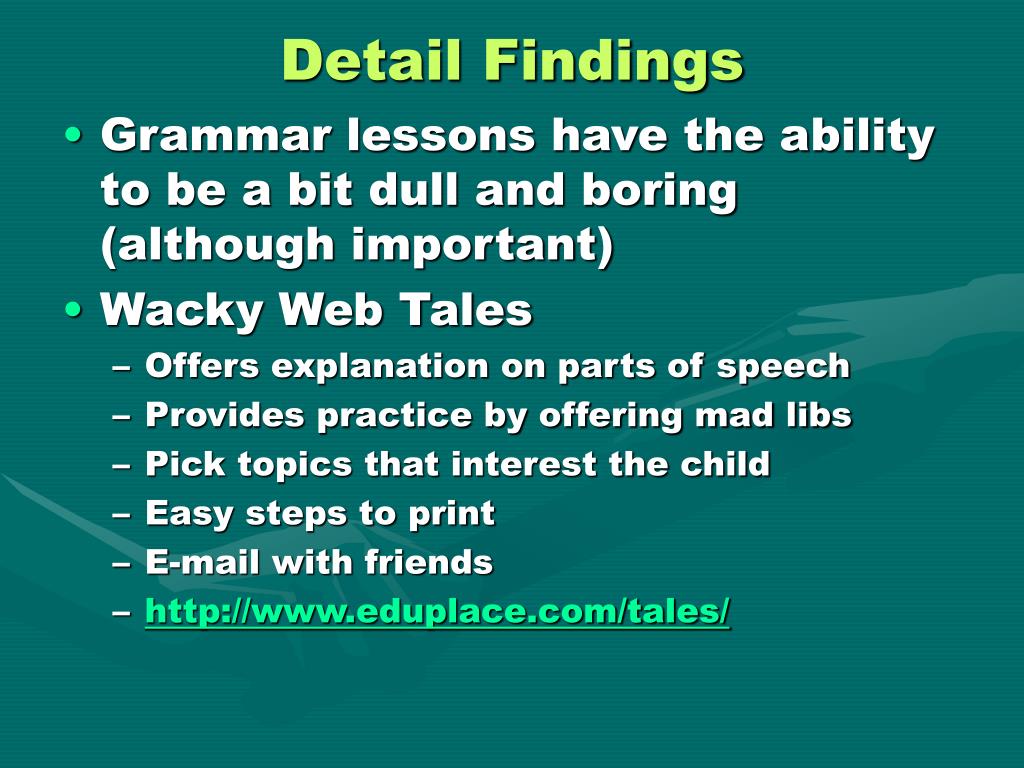 Detail Findings

• Grammar lessons have the ability to be a bit dull and boring (although important)
• Wacky Web Tales
– Offers explanation on parts of speech
– Provides practice by offering mad libs
– Pick topics that interest the child
– Easy steps to print
– E-mail with friends
– http://www.eduplace.com/tales/